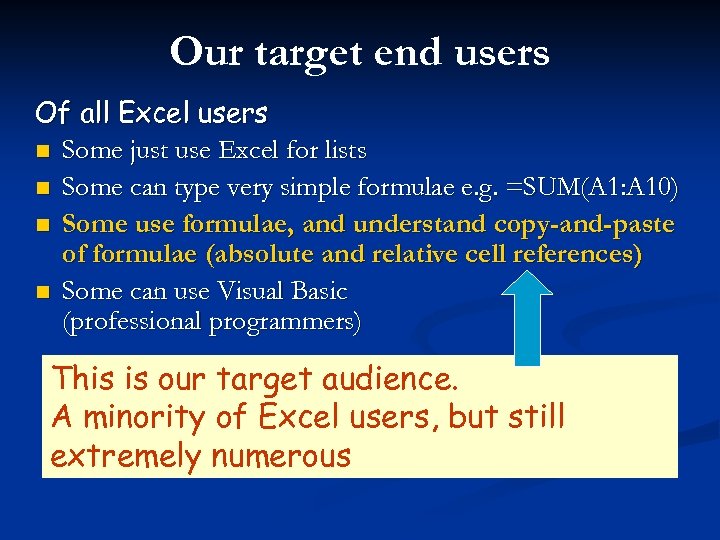 Our target end users

Of all Excel users

- Some just use Excel for lists
- Some can type very simple formulae e.g. =SUM(A1:A10)
- Some use formulae, and understand copy-and-paste of formulae (absolute and relative cell references)
- Some can use Visual Basic (professional programmers)

This is our target audience.
A minority of Excel users, but still extremely numerous